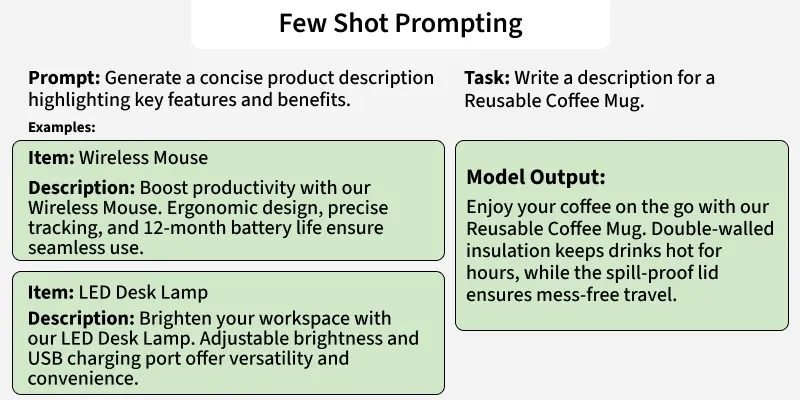 Few Shot Prompting

Prompt: Generate a concise product description highlighting key features and benefits.

Examples:

Item: Wireless Mouse

Description: Boost productivity with our Wireless Mouse. Ergonomic design, precise tracking, and 12-month battery life ensure seamless use.

Item: LED Desk Lamp

Description: Brighten your workspace with our LED Desk Lamp. Adjustable brightness and USB charging port offer versatility and convenience.

Task: Write a description for a Reusable Coffee Mug.

Model Output:

Enjoy your coffee on the go with our Reusable Coffee Mug. Double-walled insulation keeps drinks hot for hours, while the spill-proof lid ensures mess-free travel.